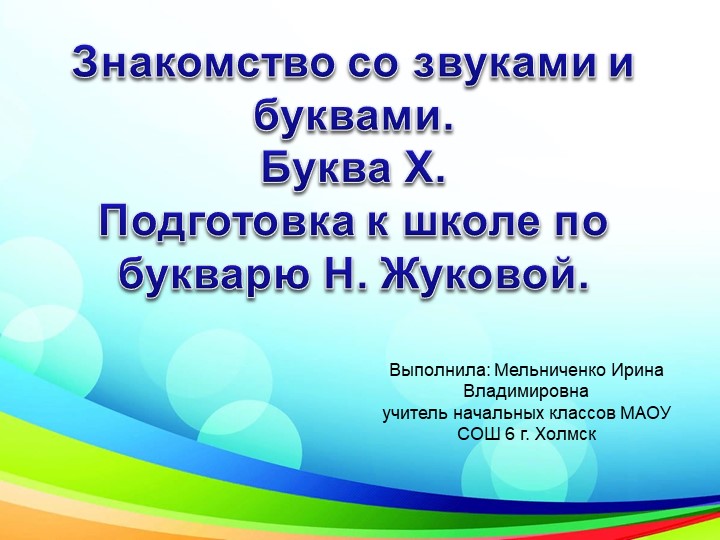 Знакомство со звуками и буквами.
Буква Х.
Подготовка к школе по букварю Н. Жуковой.

Выполнила: Мельниченко Ирина Владимировна
учитель начальных классов МАОУ СОШ 6 г. Холмск